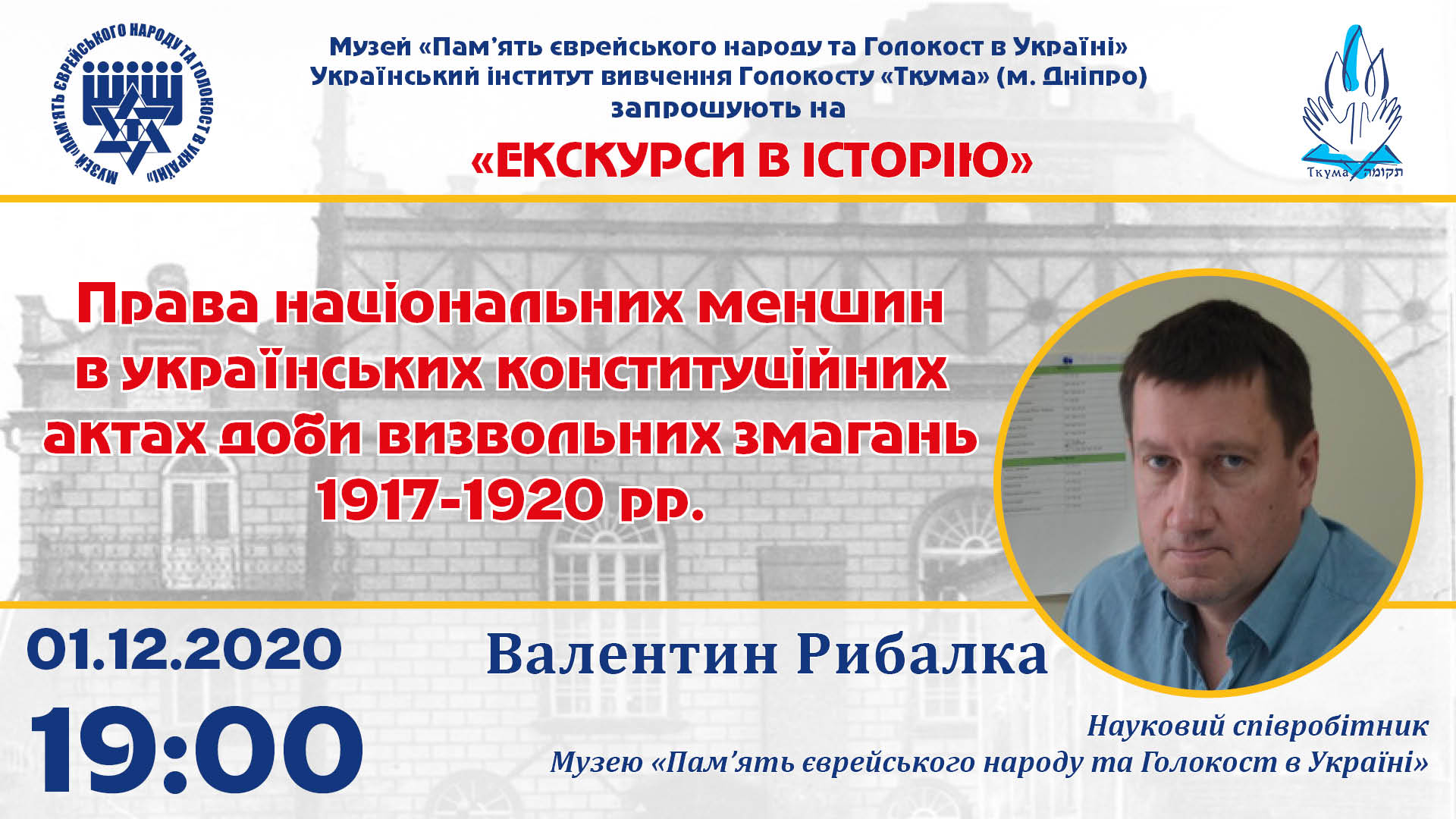 МУЗЕЙ «ПАМ'ЯТЬ ЄВРЕЙСЬКОГО НАРОДУ ТА ГОЛОКОСТ В УКРАЇНІ»

Музей «Пам'ять єврейського народу та Голокост в Україні»
Український інститут вивчення Голокосту «Ткума» (м. Дніпро)
запрошують на
«ЕКСКУРСИ В ІСТОРІЮ»

Ткума תקומה

Права національних меншин в українських конституційних актах доби визвольних змагань 1917-1920 рр.

01.12.2020
19:00

Валентин Рибалка

Науковий співробітник
Музею «Пам'ять єврейського народу та Голокост в Україні»